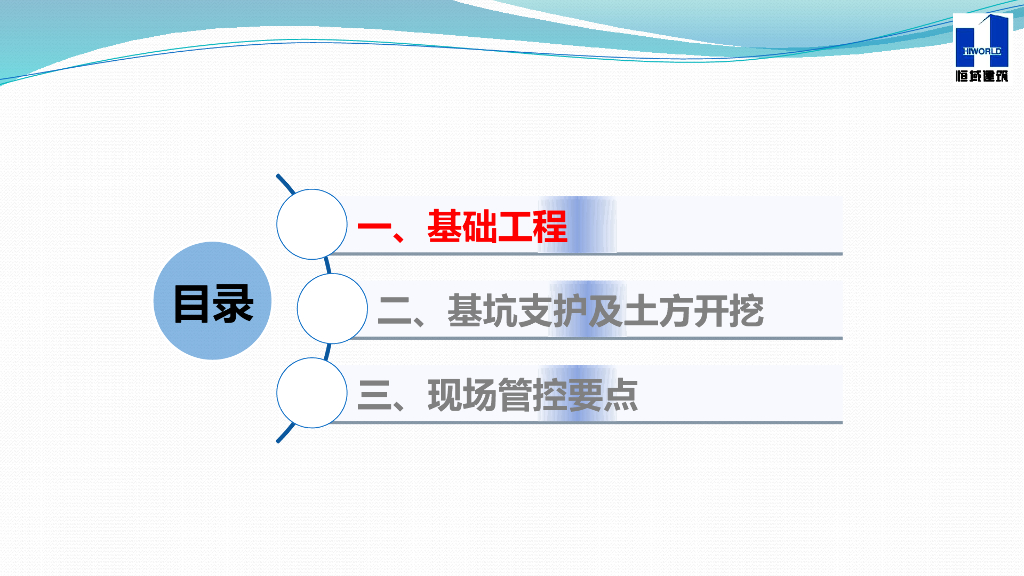 HIWORLD
恒域建筑

目录

一、基础工程

二、基坑支护及土方开挖

三、现场管控要点